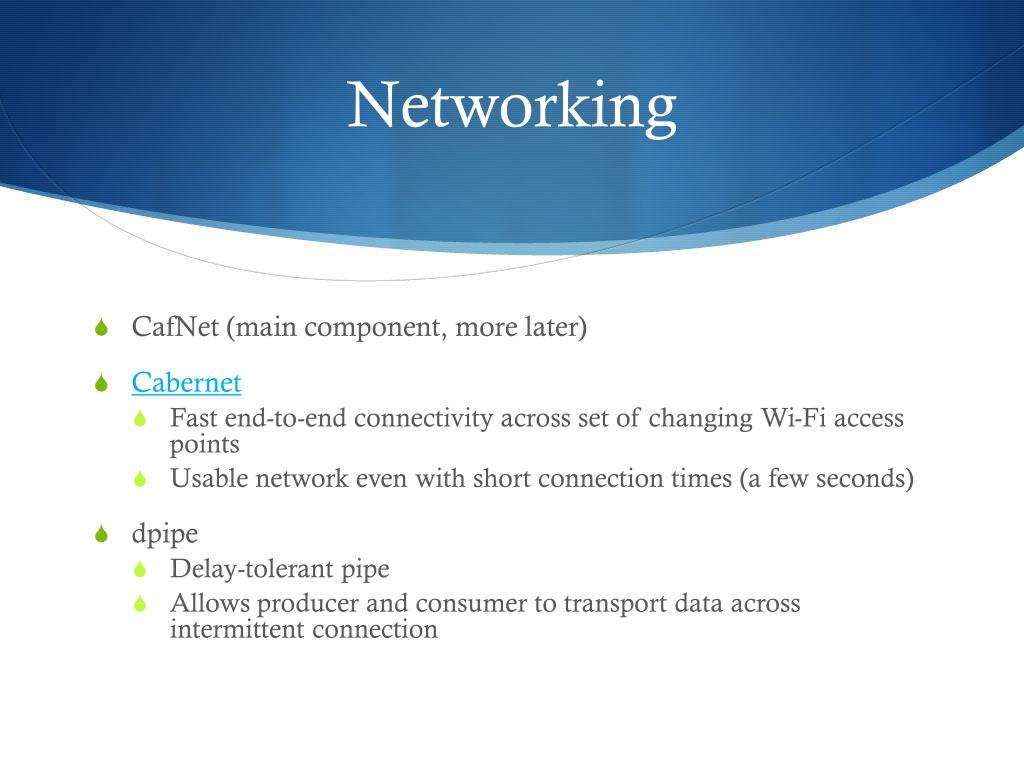 Networking

CafNet (main component, more later)

Cabernet
Fast end-to-end connectivity across set of changing Wi-Fi access points
Usable network even with short connection times (a few seconds)

dpipe
Delay-tolerant pipe
Allows producer and consumer to transport data across intermittent connection